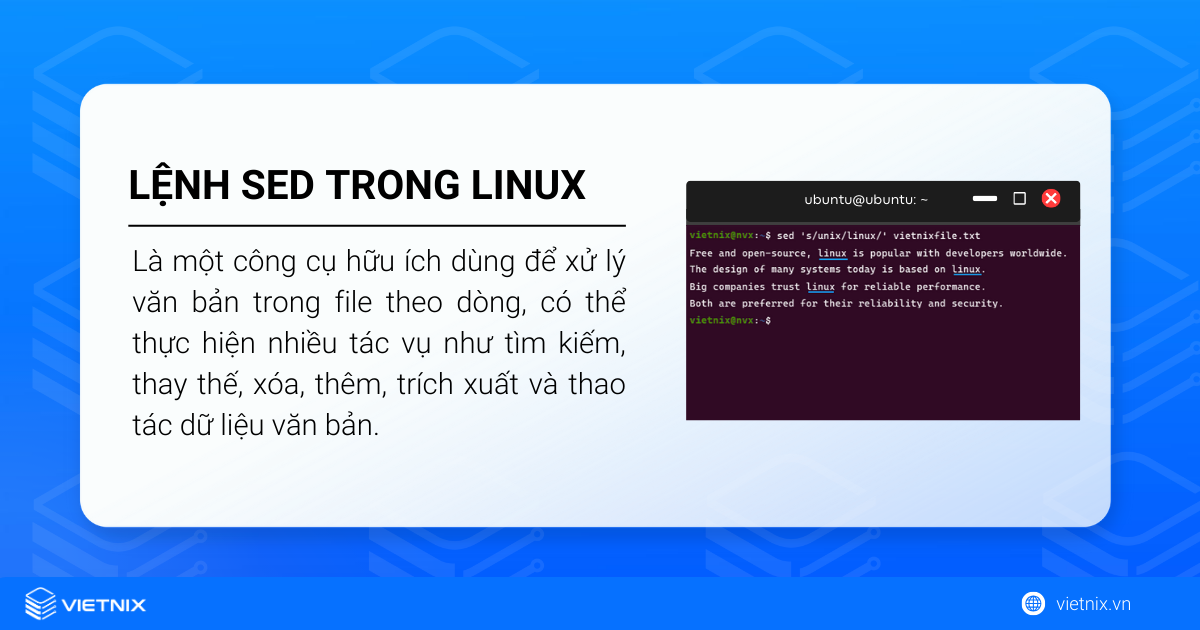 LỆNH SED TRONG LINUX

Là một công cụ hữu ích dùng để xử lý văn bản trong file theo dòng, có thể thực hiện nhiều tác vụ như tìm kiếm, thay thế, xóa, thêm, trích xuất và thao tác dữ liệu văn bản.

ubuntu@ubuntu: ~

vietnix@nvx:~$ sed 's/unix/linux/' vietnixfile.txt
Free and open-source, linux is popular with developers worldwide.
The design of many systems today is based on linux.
Big companies trust linux for reliable performance.
Both are preferred for their reliability and security.
vietnix@nvx:~$

VIETNIX

vietnix.vn